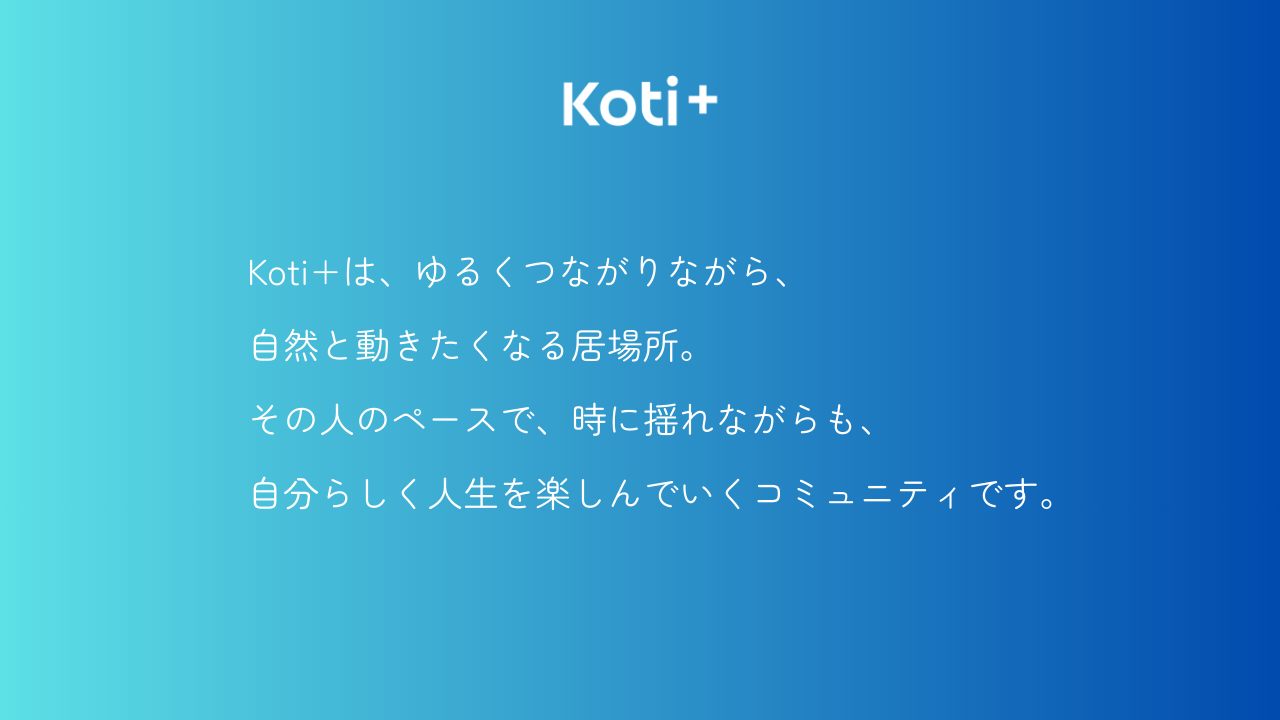 Koti+

Koti＋は、ゆるくつながりながら、
自然と動きたくなる居場所。
その人のペースで、時に揺れながらも、
自分らしく人生を楽しんでいくコミュニティです。